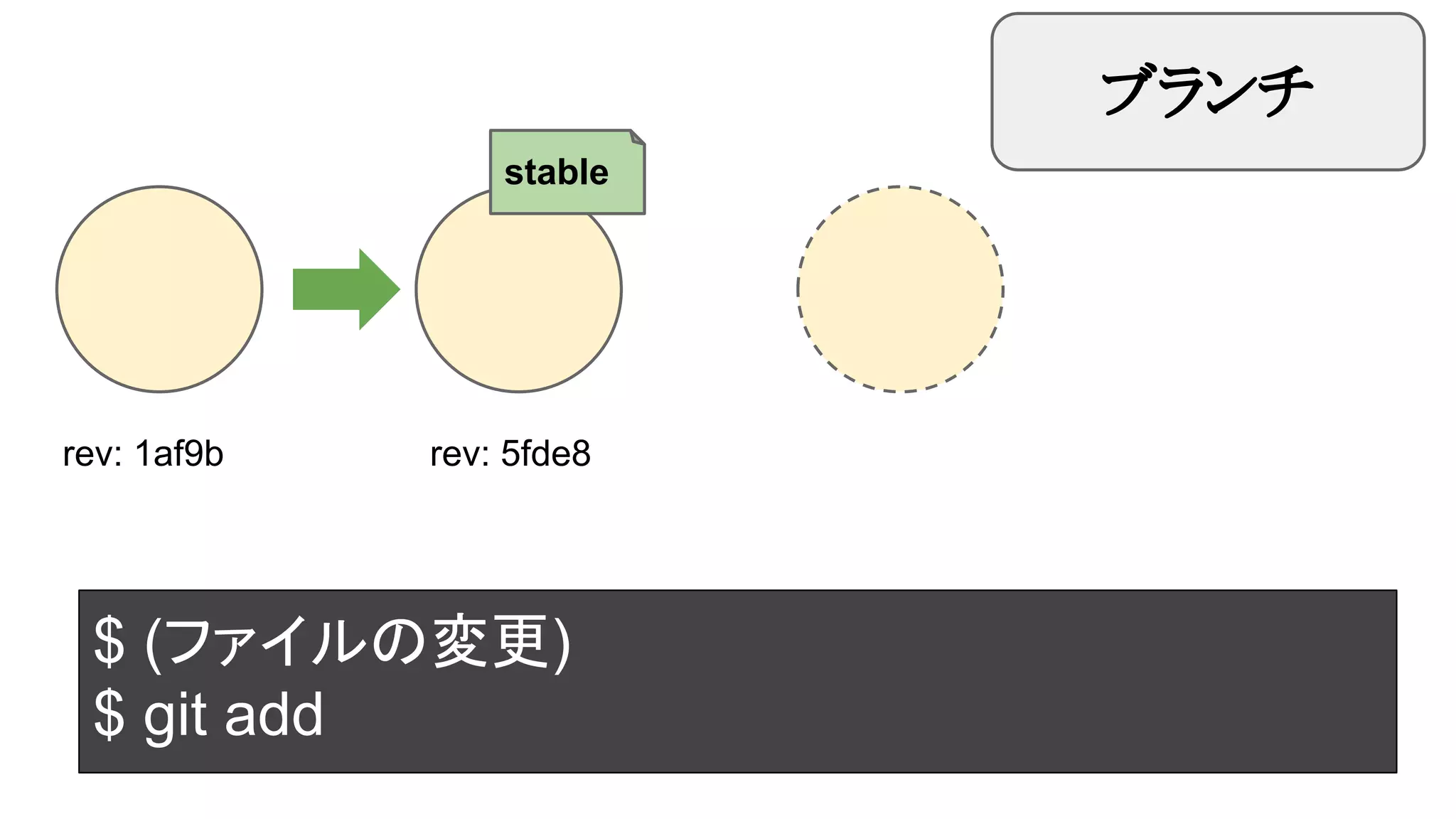 ブランチ

stable

rev: 1af9b

rev: 5fde8

$ (ファイルの変更)
$ git add